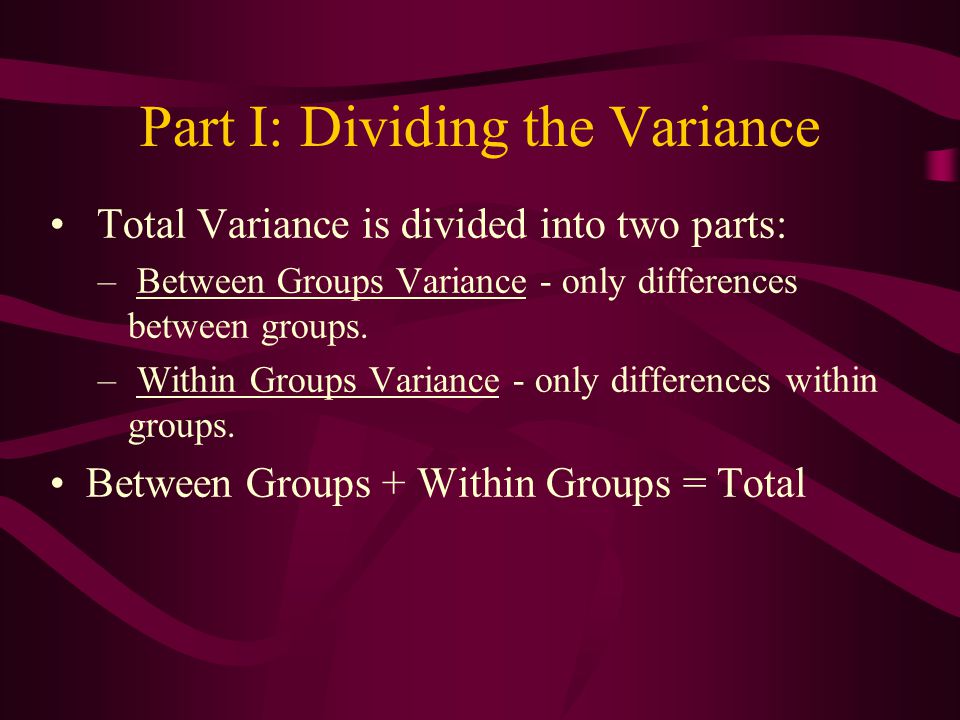 Part I: Dividing the Variance

• Total Variance is divided into two parts:

– Between Groups Variance - only differences between groups.

– Within Groups Variance - only differences within groups.

• Between Groups + Within Groups = Total